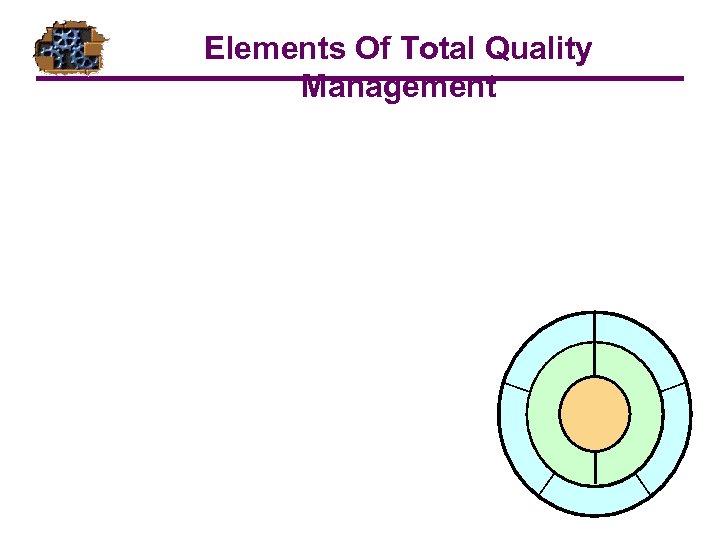 Elements Of Total Quality Management